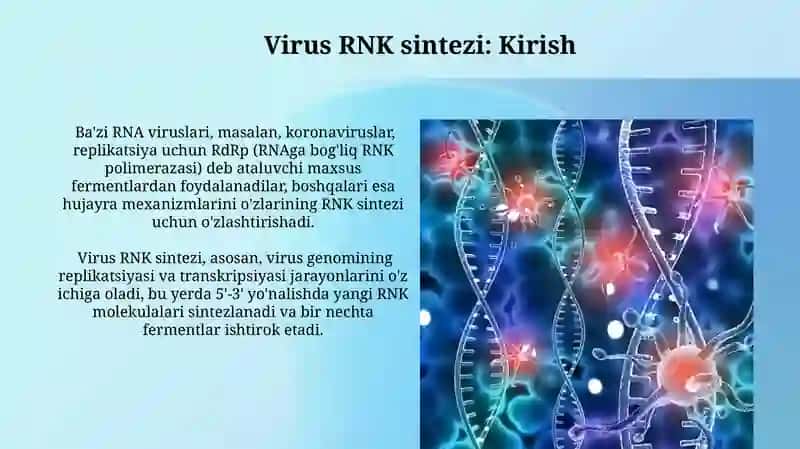 Virus RNK sintezi: Kirish

Ba'zi RNA viruslari, masalan, koronaviruslar, replikatsiya uchun RdRp (RNAga bog'liq RNK polimerazasi) deb ataluvchi maxsus fermentlardan foydalanadilar, boshqalari esa hujayra mexanizmlarini o'zlarining RNK sintezi uchun o'zlashtirishadi.

Virus RNK sintezi, asosan, virus genomining replikatsiyasi va transkripsiyasi jarayonlarini o'z ichiga oladi, bu yerda 5'-3' yo'nalishda yangi RNK molekulalari sintezlanadi va bir nechta fermentlar ishtirok etadi.